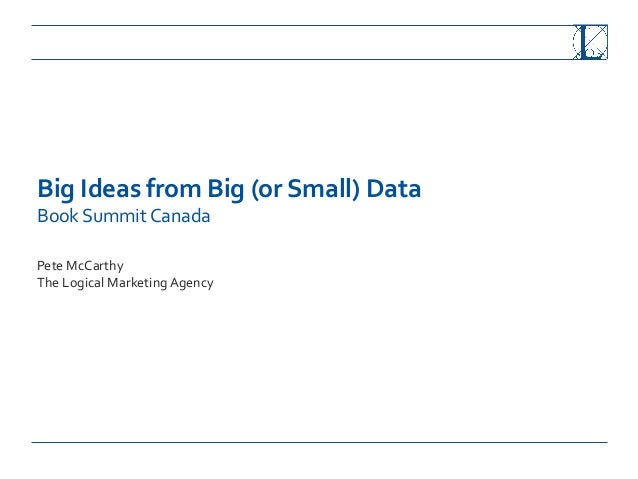 Big Ideas from Big (or Small) Data
Book Summit Canada

Pete McCarthy
The Logical Marketing Agency